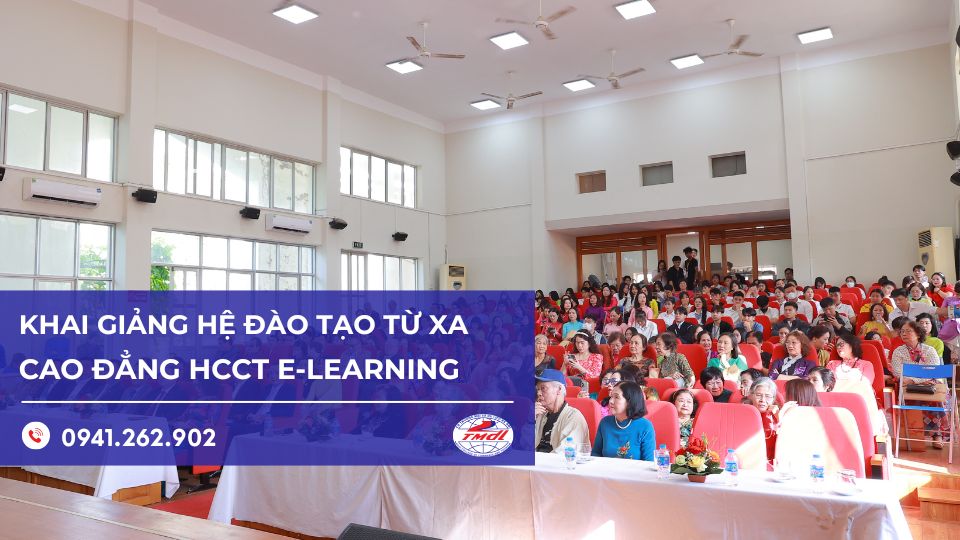 KHAI GIẢNG HỆ ĐÀO TẠO TỪ XA
CAO ĐẲNG HCCT E-LEARNING

0941.262.902

TMDL